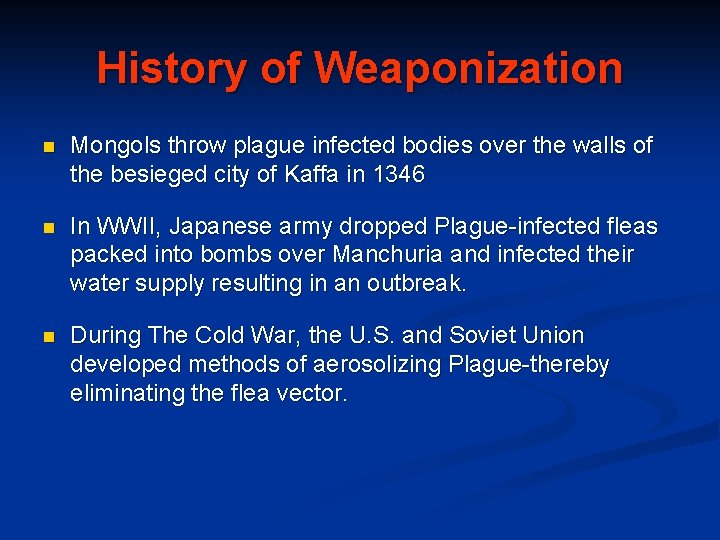 History of Weaponization

- Mongols throw plague infected bodies over the walls of the besieged city of Kaffa in 1346

- In WWII, Japanese army dropped Plague-infected fleas packed into bombs over Manchuria and infected their water supply resulting in an outbreak.

- During The Cold War, the U.S. and Soviet Union developed methods of aerosolizing Plague-thereby eliminating the flea vector.